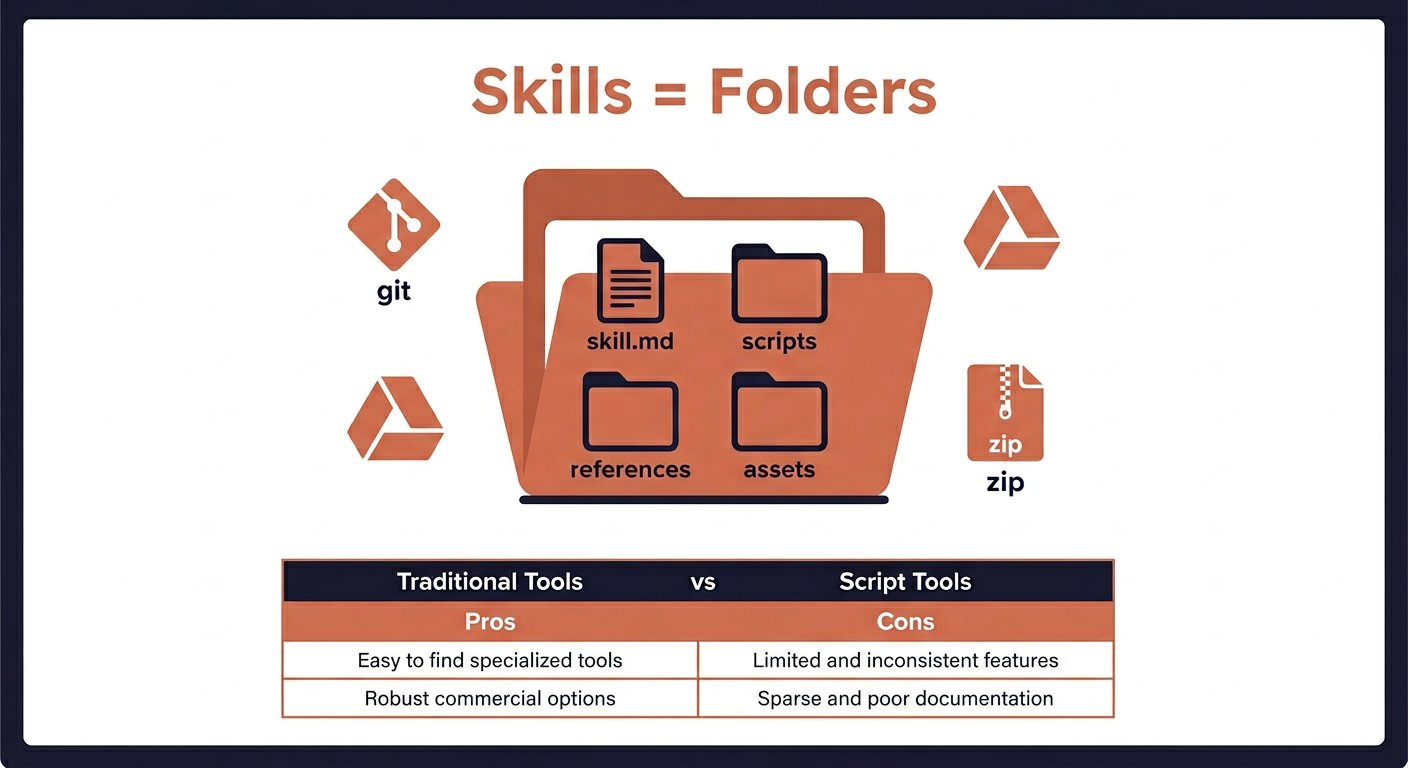 Skills = Folders

git

skill.md
scripts
references
assets

zip
zip

| Traditional Tools vs | Script Tools |
|---|---|
| Pros | Cons |
| Easy to find specialized tools | Limited and inconsistent features |
| Robust commercial options | Sparse and poor documentation |